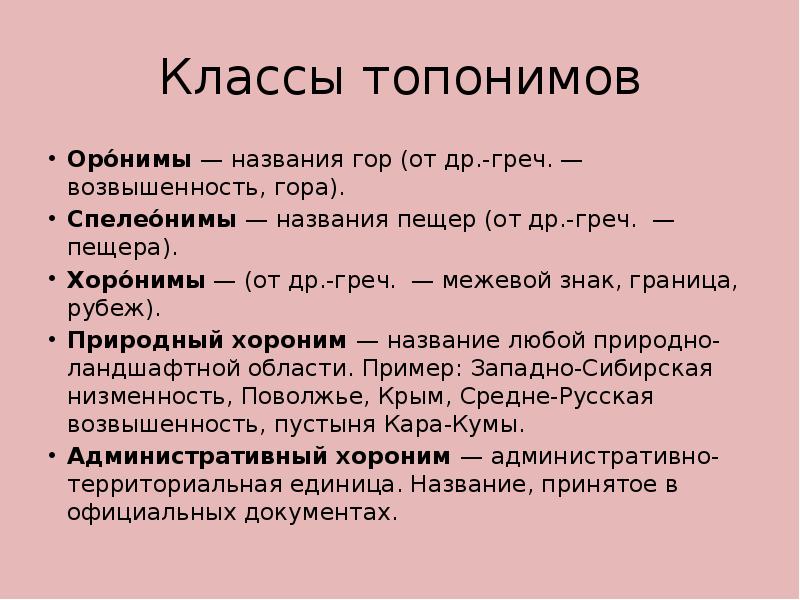 Классы топонимов

• Оро́нимы — названия гор (от др.-греч. — возвышенность, гора).

• Спелео́нимы — названия пещер (от др.-греч. — пещера).

• Хоро́нимы — (от др.-греч. — межевой знак, граница, рубеж).

• Природный хороним — название любой природно-ландшафтной области. Пример: Западно-Сибирская низменность, Поволжье, Крым, Средне-Русская возвышенность, пустыня Кара-Кумы.

• Административный хороним — административно-территориальная единица. Название, принятое в официальных документах.